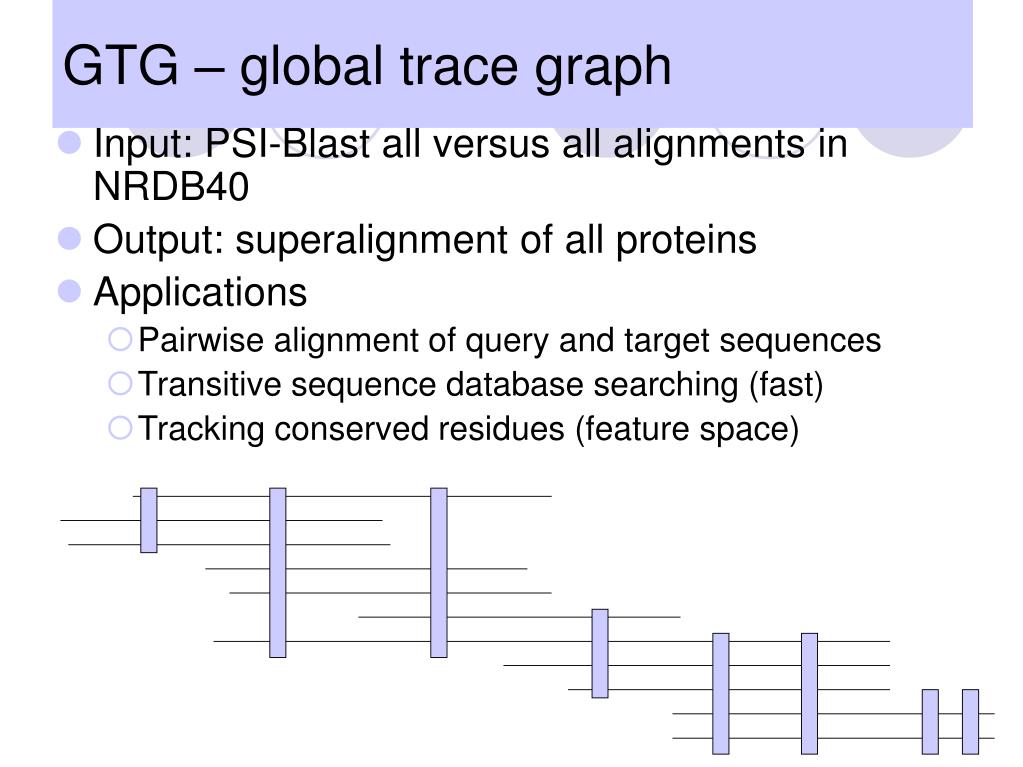 GTG – global trace graph

Input: PSI-Blast all versus all alignments in NRDB40

Output: superalignment of all proteins

Applications

Pairwise alignment of query and target sequences

Transitive sequence database searching (fast)

Tracking conserved residues (feature space)